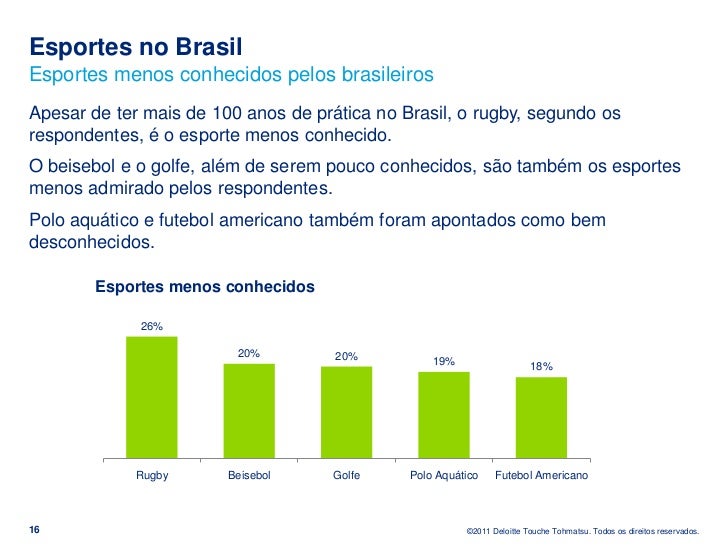 Esportes no Brasil
Esportes menos conhecidos pelos brasileiros

Apesar de ter mais de 100 anos de prática no Brasil, o rugby, segundo os respondentes, é o esporte menos conhecido.

O beisebol e o golfe, além de serem pouco conhecidos, são também os esportes menos admirado pelos respondentes.

Polo aquático e futebol americano também foram apontados como bem desconhecidos.

Esportes menos conhecidos

26%
20%
20%
19%
18%

Rugby
Beisebol
Golfe
Polo Aquático
Futebol Americano

16

©2011 Deloitte Touche Tohmatsu. Todos os direitos reservados.